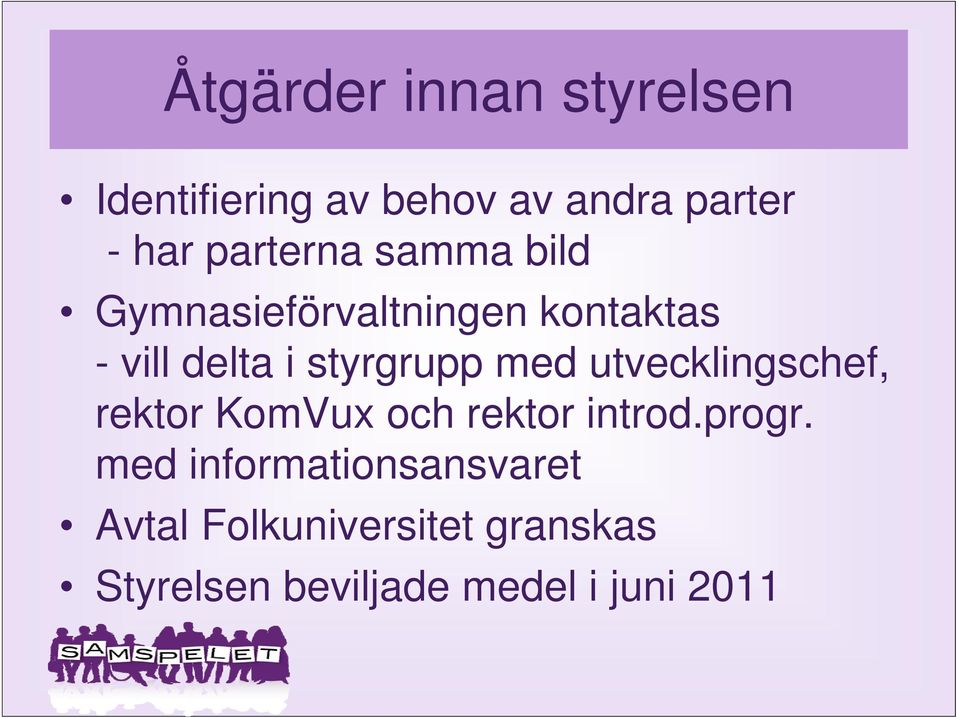 Åtgärder innan styrelsen

• Identifiering av behov av andra parter
- har parterna samma bild

• Gymnasieförvaltningen kontaktas
- vill delta i styrgrupp med utvecklingschef, rektor KomVux och rektor introd.progr. med informationsansvaret

• Avtal Folkuniversitet granskas

• Styrelsen beviljade medel i juni 2011

SAMSPELET